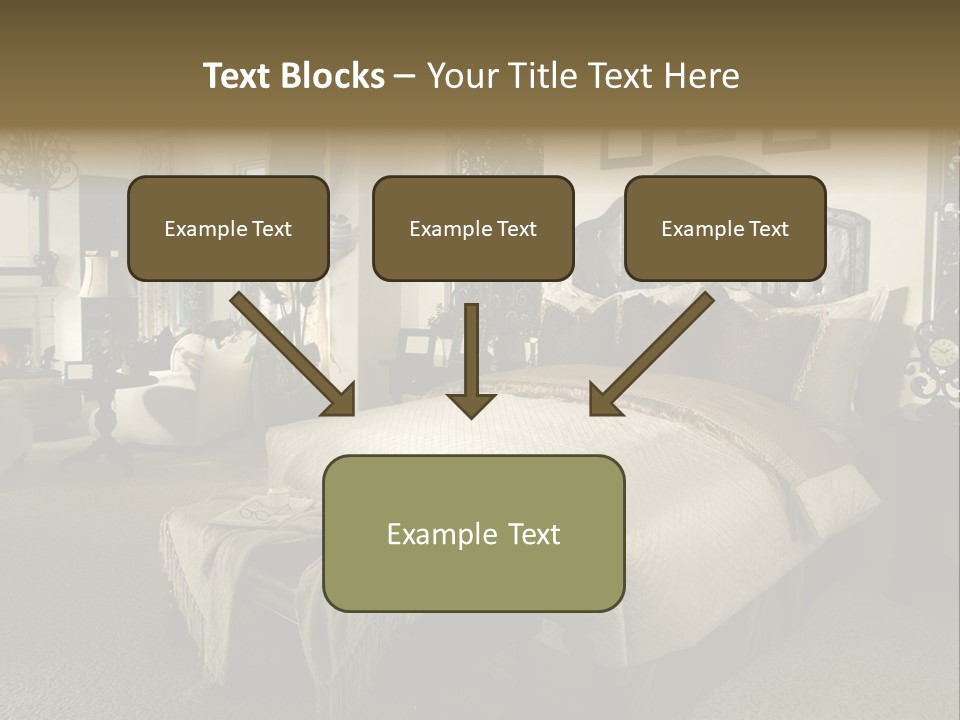 Text Blocks – Your Title Text Here

Example Text

Example Text

Example Text

Example Text